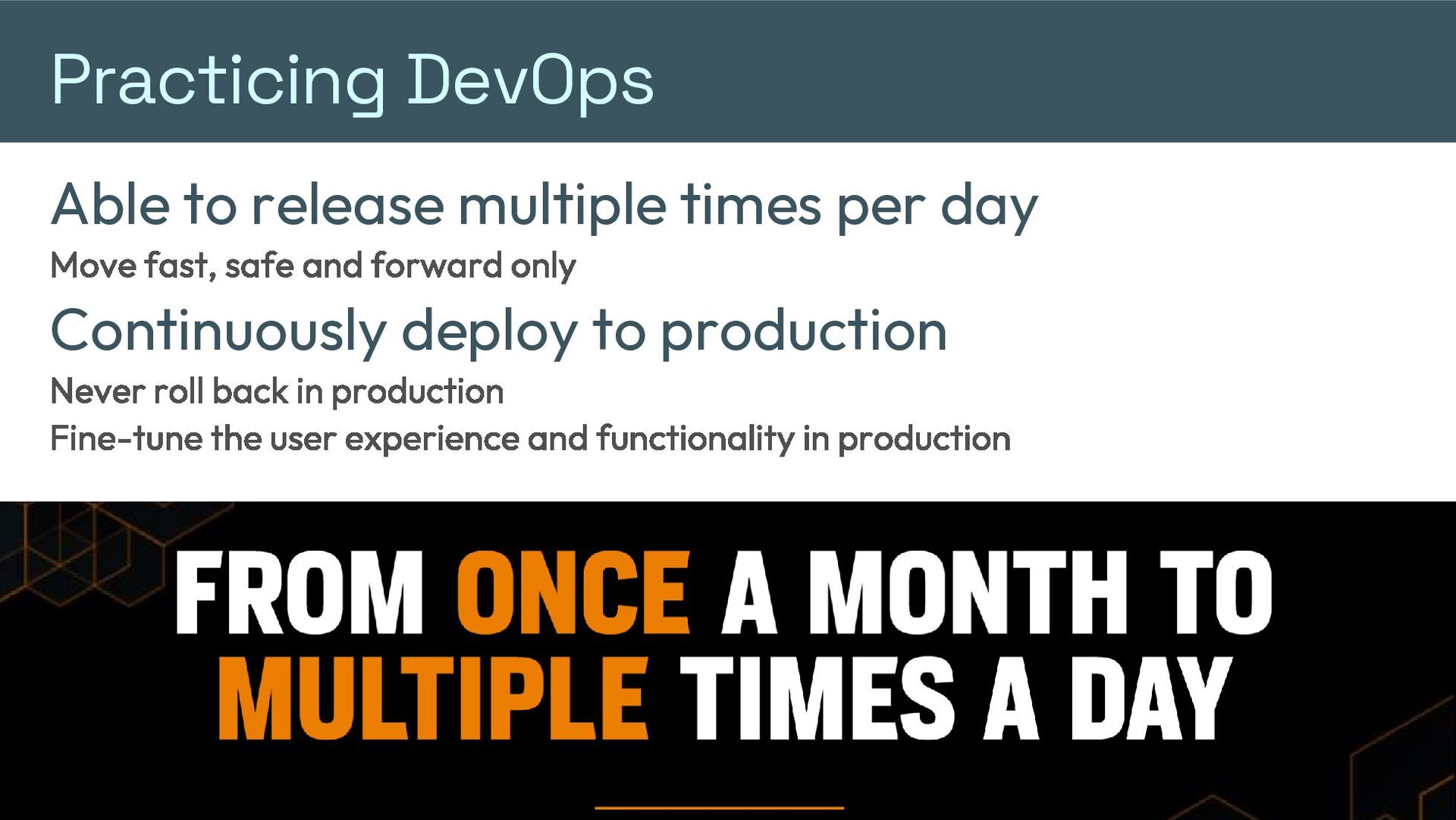 Practicing DevOps

Able to release multiple times per day

Move fast, safe and forward only

Continuously deploy to production

Never roll back in production

Fine-tune the user experience and functionality in production

FROM ONCE A MONTH TO MULTIPLE TIMES A DAY